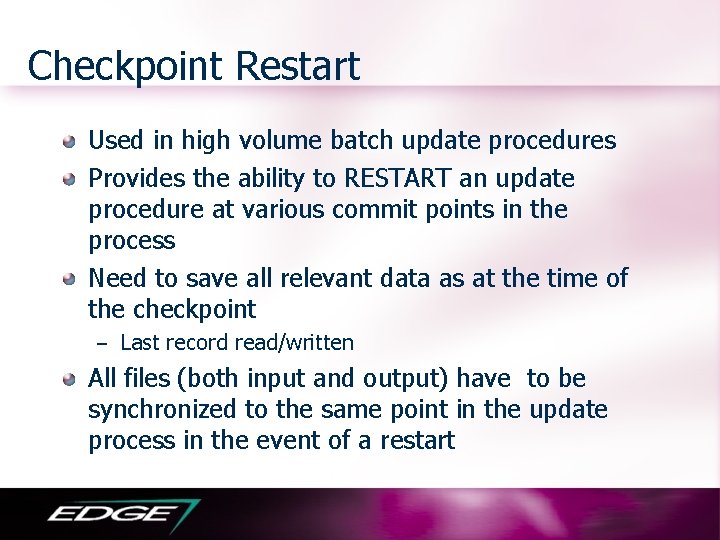 Checkpoint Restart

Used in high volume batch update procedures

Provides the ability to RESTART an update procedure at various commit points in the process

Need to save all relevant data as at the time of the checkpoint

– Last record read/written

All files (both input and output) have  to be synchronized to the same point in the update process in the event of a restart

EDGE